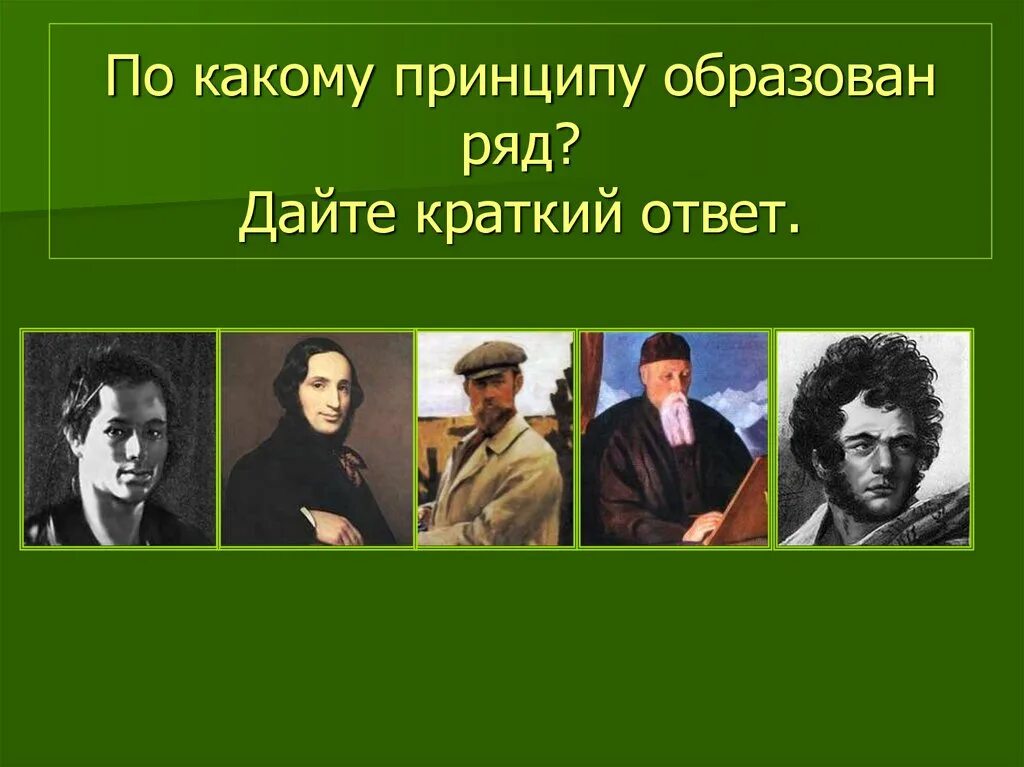 По какому принципу образован ряд?
Дайте краткий ответ.